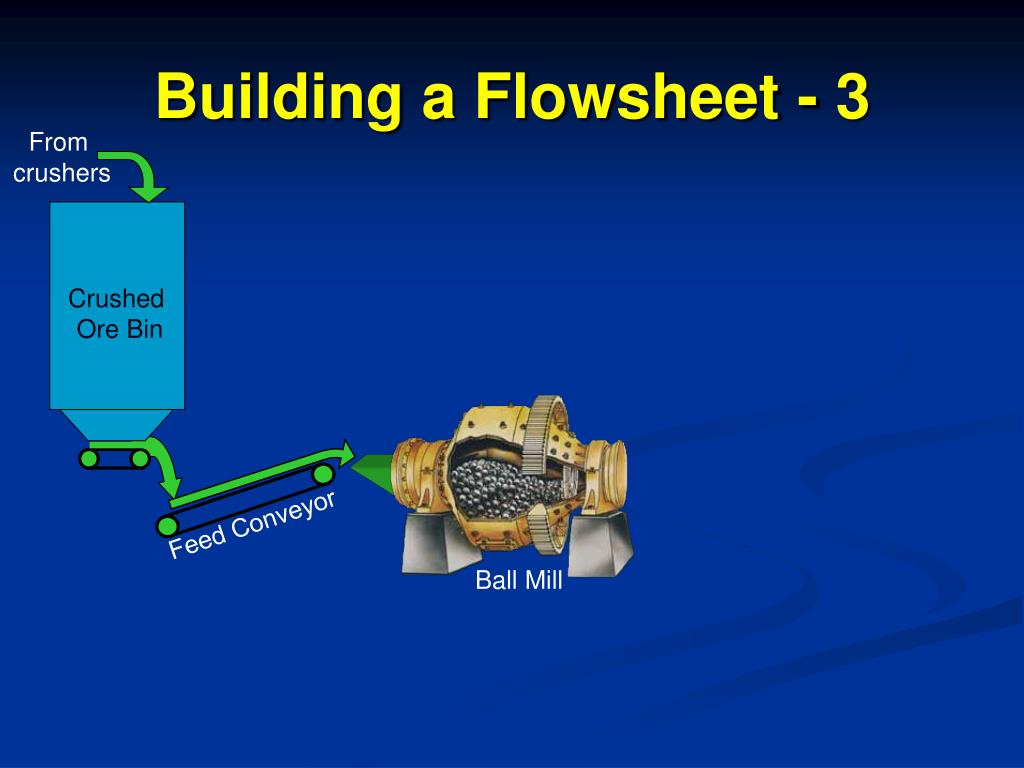 Building a Flowsheet - 3

From crushers

Crushed Ore Bin

Feed Conveyor

Ball Mill